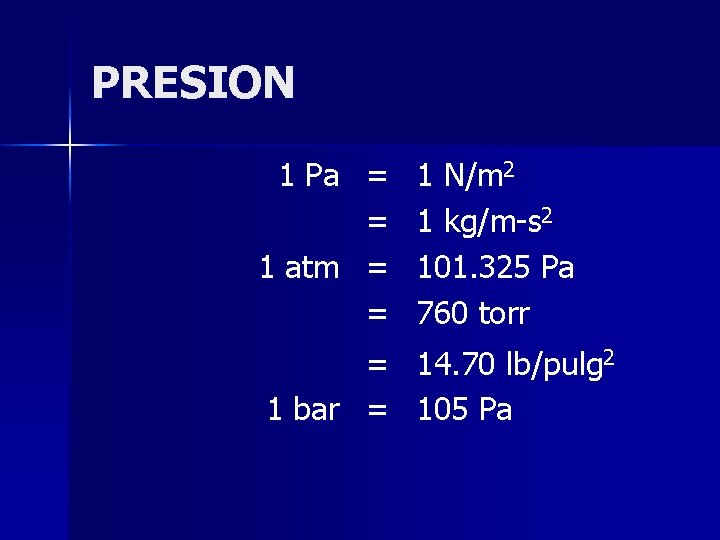 PRESION

1 Pa = 1 N/m$^2$
= 1 kg/m-s$^2$
1 atm = 101.325 Pa
= 760 torr
= 14.70 lb/pulg$^2$
1 bar = 105 Pa